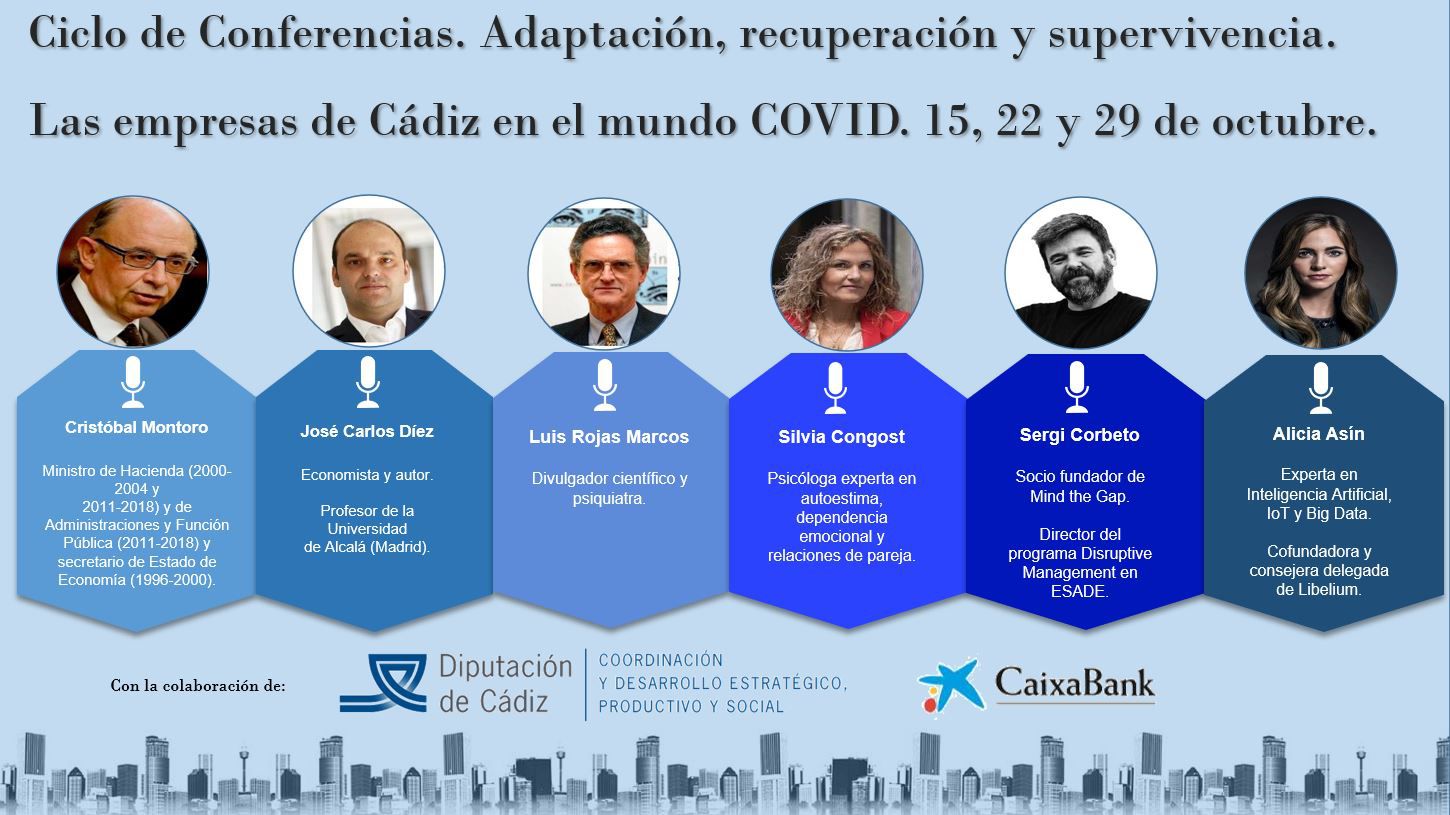 Ciclo de Conferencias. Adaptación, recuperación y supervivencia.

Las empresas de Cádiz en el mundo COVID. 15, 22 y 29 de octubre.

Cristóbal Montoro

Ministro de Hacienda (2000-2004 y 2011-2018) y de Administraciones y Función Pública (2011-2018) y secretario de Estado de Economía (1996-2000).

José Carlos Díez

Economista y autor.

Profesor de la Universidad de Alcalá (Madrid).

Luis Rojas Marcos

Divulgador científico y psiquiatra.

Silvia Congost

Psicóloga experta en autoestima, dependencia emocional y relaciones de pareja.

Sergi Corbeto

Socio fundador de Mind the Gap.

Director del programa Disruptive Management en ESADE.

Alicia Asín

Experta en Inteligencia Artificial, IoT y Big Data.

Cofundadora y consejera delegada de Libelium.

Con la colaboración de:

Diputación de Cádiz

COORDINACIÓN Y DESARROLLO ESTRATÉGICO, PRODUCTIVO Y SOCIAL

CaixaBank